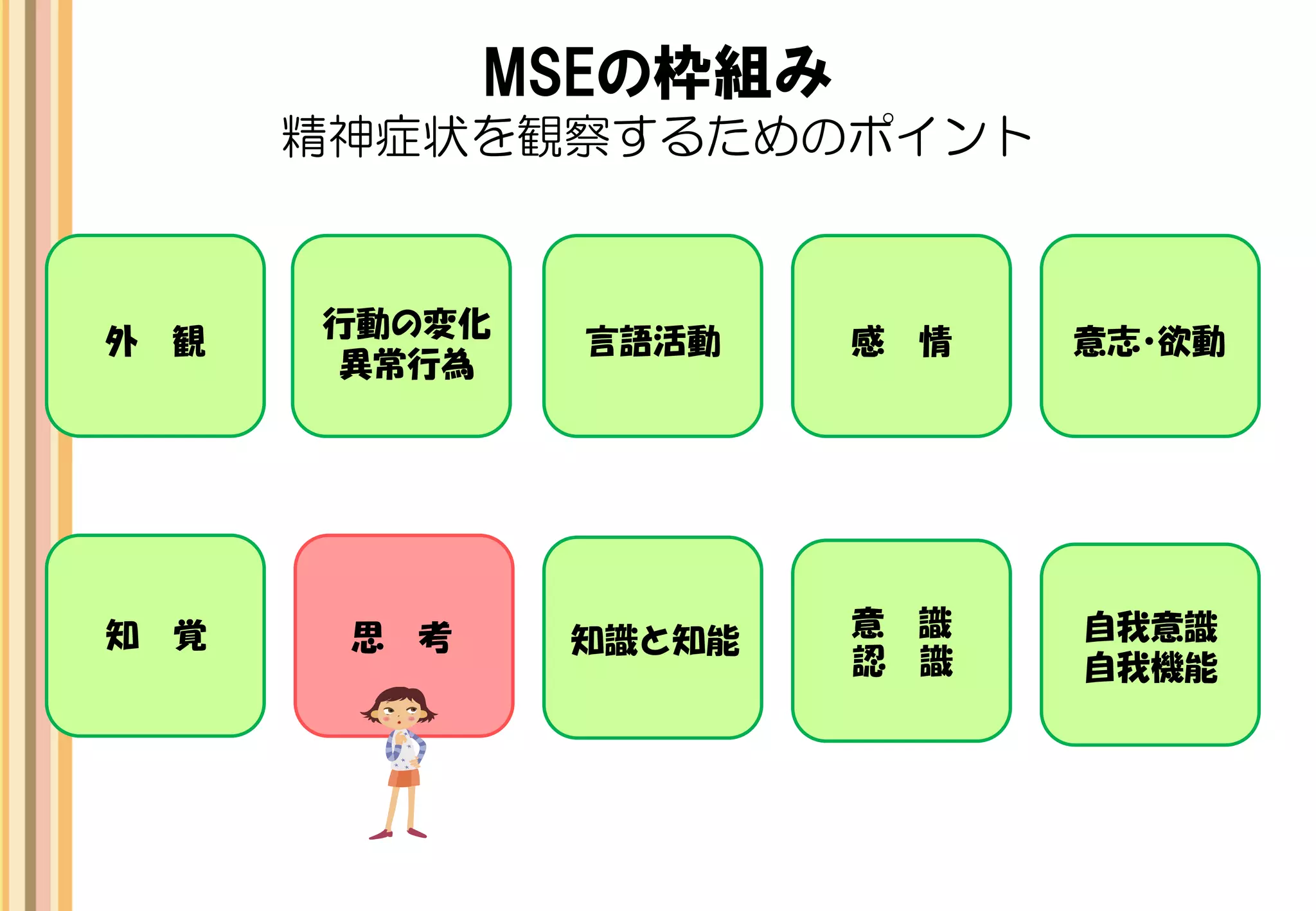 MSEの枠組み
精神症状を観察するためのポイント

外　観

行動の変化
異常行為

言語活動

感　情

意志・欲動

知　覚

思　考

知識と知能

意　識
認　識

自我意識
自我機能